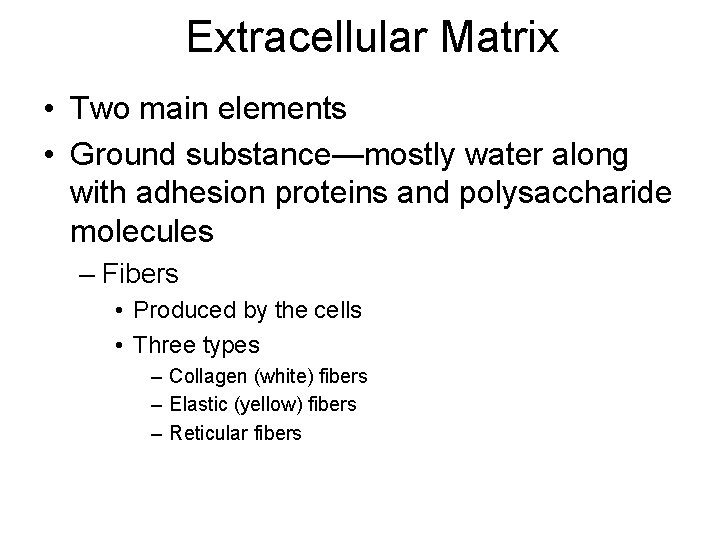 Extracellular Matrix

• Two main elements
• Ground substance—mostly water along with adhesion proteins and polysaccharide molecules
– Fibers
• Produced by the cells
• Three types
– Collagen (white) fibers
– Elastic (yellow) fibers
– Reticular fibers